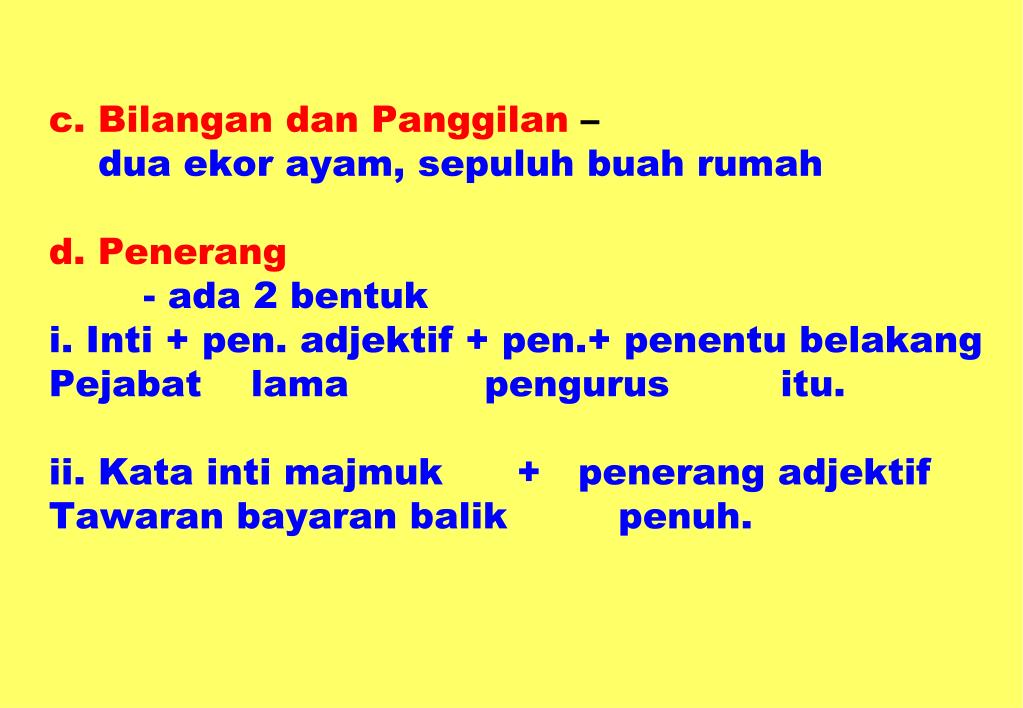 c. Bilangan dan Panggilan –
dua ekor ayam, sepuluh buah rumah

d. Penerang
- ada 2 bentuk
i. Inti + pen. adjektif + pen.+ penentu belakang
Pejabat lama pengurus itu.

ii. Kata inti majmuk + penerang adjektif
Tawaran bayaran balik penuh.